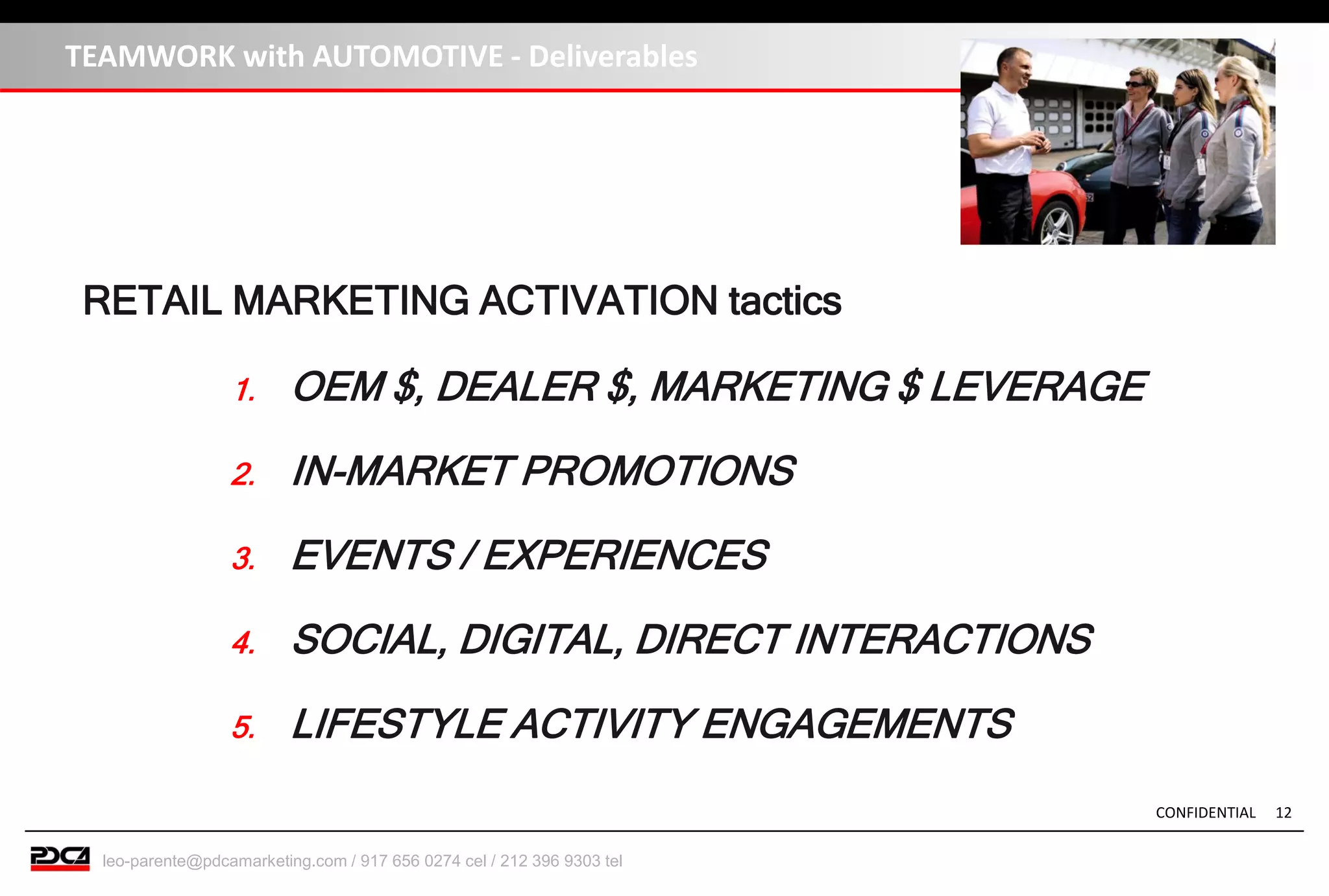 TEAMWORK with AUTOMOTIVE - Deliverables

RETAIL MARKETING ACTIVATION tactics

1. OEM \$, DEALER \$, MARKETING \$ LEVERAGE

2. IN-MARKET PROMOTIONS

3. EVENTS / EXPERIENCES

4. SOCIAL, DIGITAL, DIRECT INTERACTIONS

5. LIFESTYLE ACTIVITY ENGAGEMENTS

CONFIDENTIAL 12

PDCA leo-parente@pdcamarketing.com / 917 656 0274 cel / 212 396 9303 tel